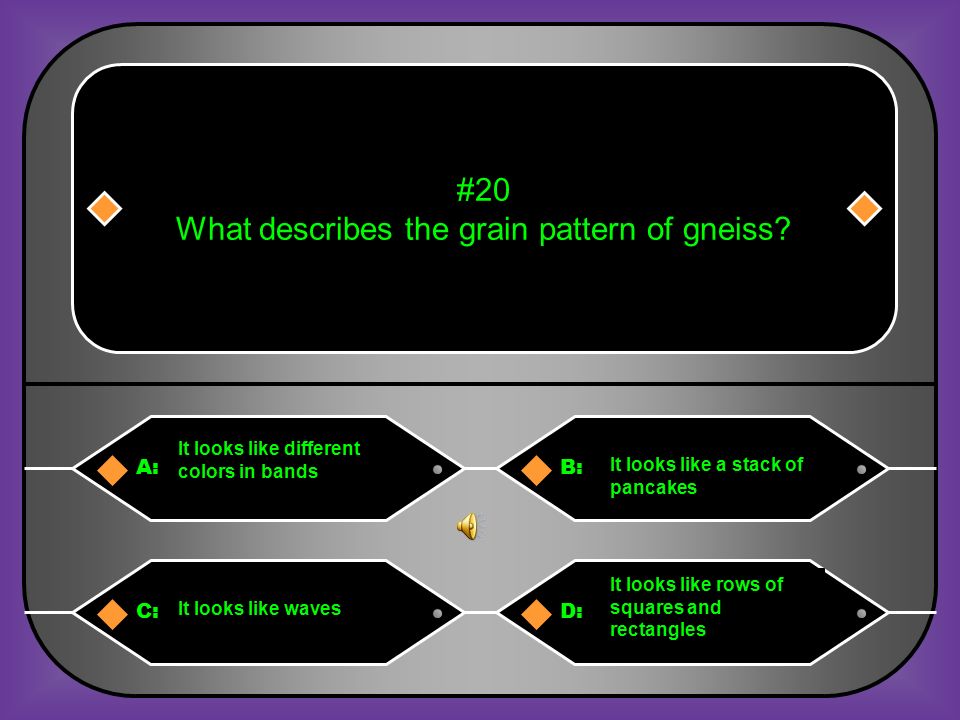 #20
What describes the grain pattern of gneiss?

A: It looks like different colors in bands

B: It looks like a stack of pancakes

C: It looks like waves

D: It looks like rows of squares and rectangles